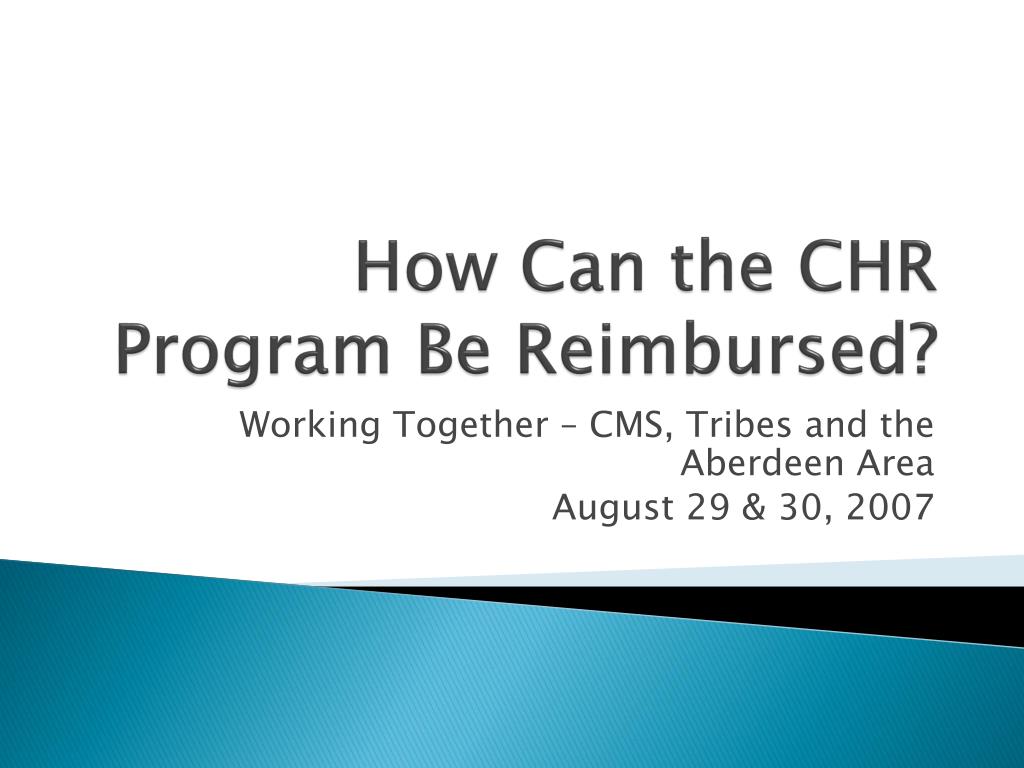 How Can the CHR Program Be Reimbursed?

Working Together – CMS, Tribes and the Aberdeen Area
August 29 & 30, 2007